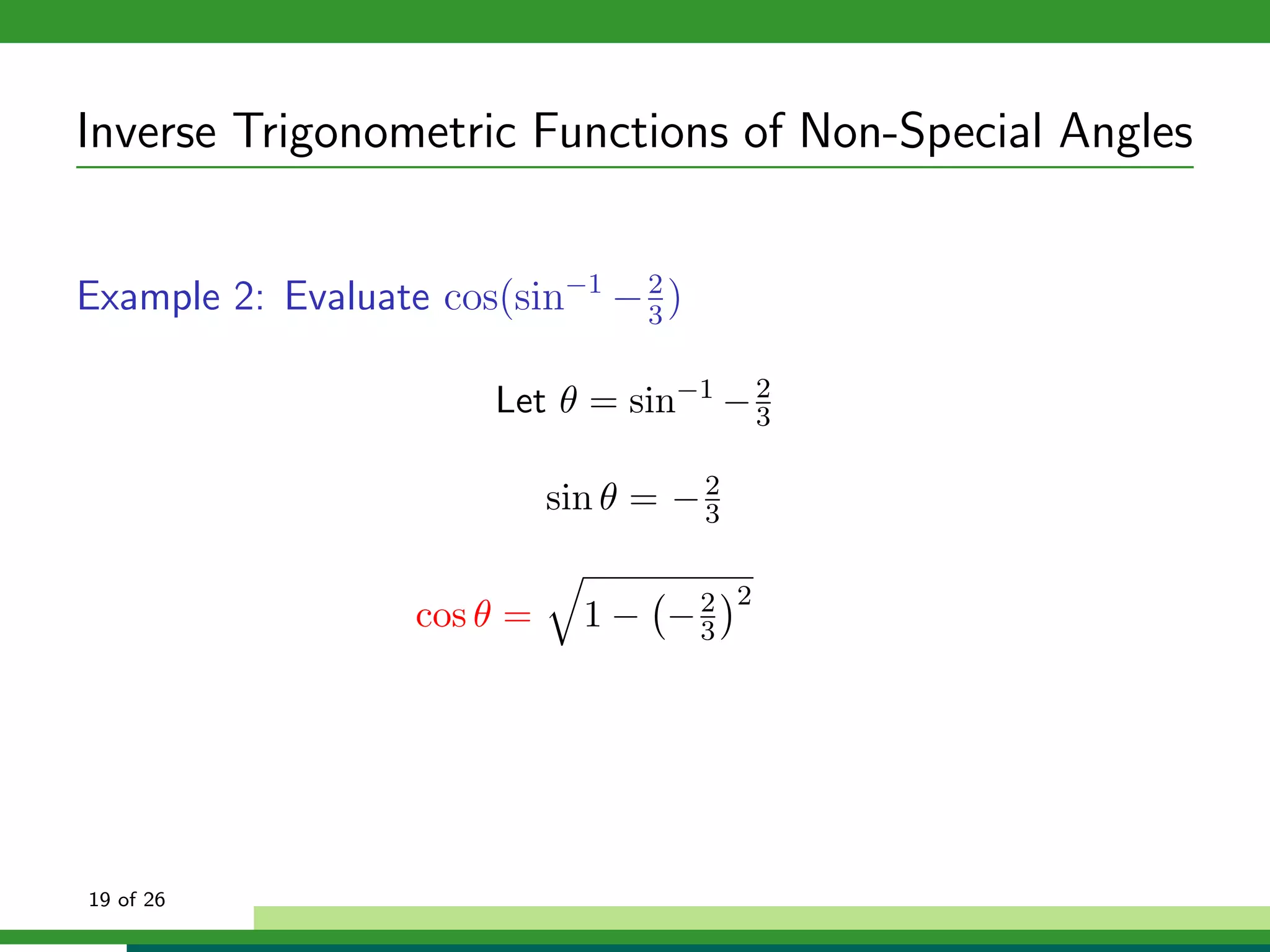 Inverse Trigonometric Functions of Non-Special Angles

Example 2: Evaluate $\cos(\sin^{-1} -\frac{2}{3})$

Let $\theta = \sin^{-1} -\frac{2}{3}$

$\sin\theta = -\frac{2}{3}$

$\cos\theta = \sqrt{1 - \left(-\frac{2}{3}\right)^2}$

19 of 26